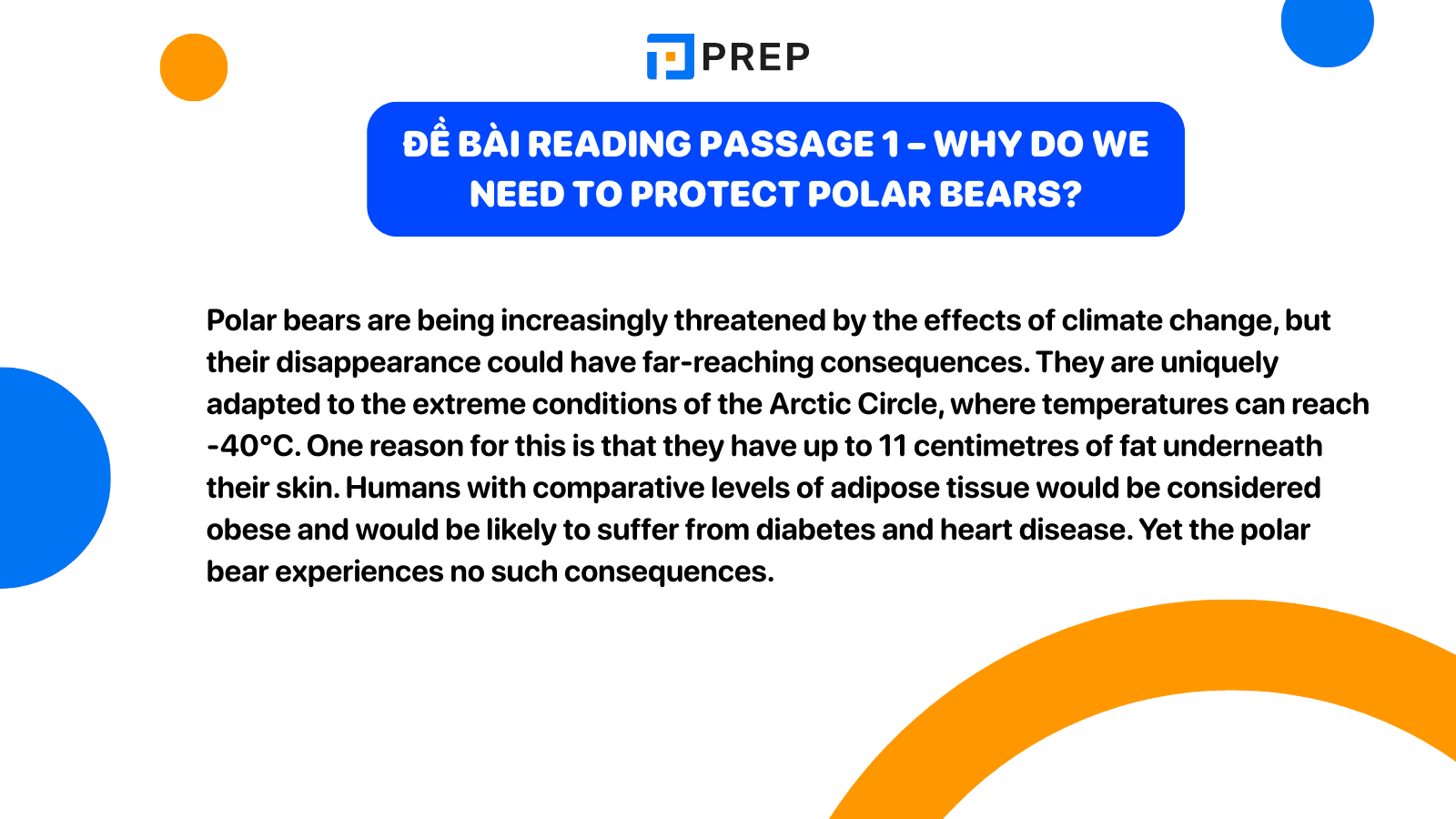 PREP

ĐỀ BÀI READING PASSAGE 1 – WHY DO WE NEED TO PROTECT POLAR BEARS?

Polar bears are being increasingly threatened by the effects of climate change, but their disappearance could have far-reaching consequences. They are uniquely adapted to the extreme conditions of the Arctic Circle, where temperatures can reach -40°C. One reason for this is that they have up to 11 centimetres of fat underneath their skin. Humans with comparative levels of adipose tissue would be considered obese and would be likely to suffer from diabetes and heart disease. Yet the polar bear experiences no such consequences.